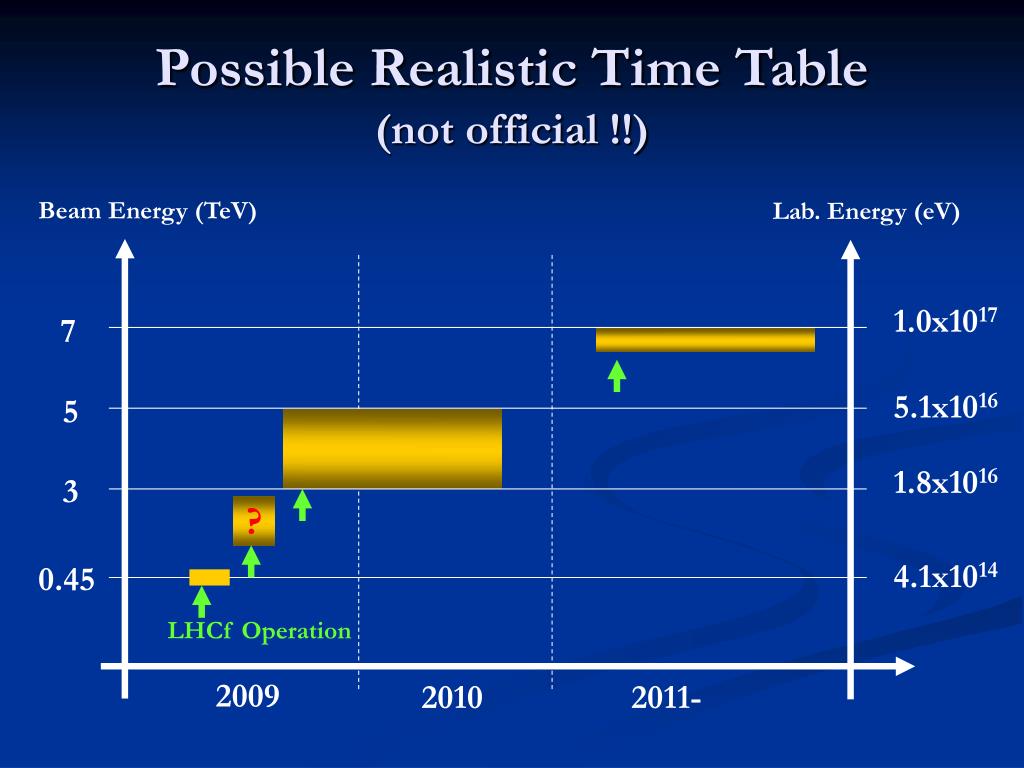 Possible Realistic Time Table
(not official !!)

Beam Energy (TeV)

Lab. Energy (eV)

7

5

3

0.45

$1.0x10^{17}$

$5.1x10^{16}$

$1.8x10^{16}$

$4.1x10^{14}$

?

LHCf Operation

2009

2010

2011-